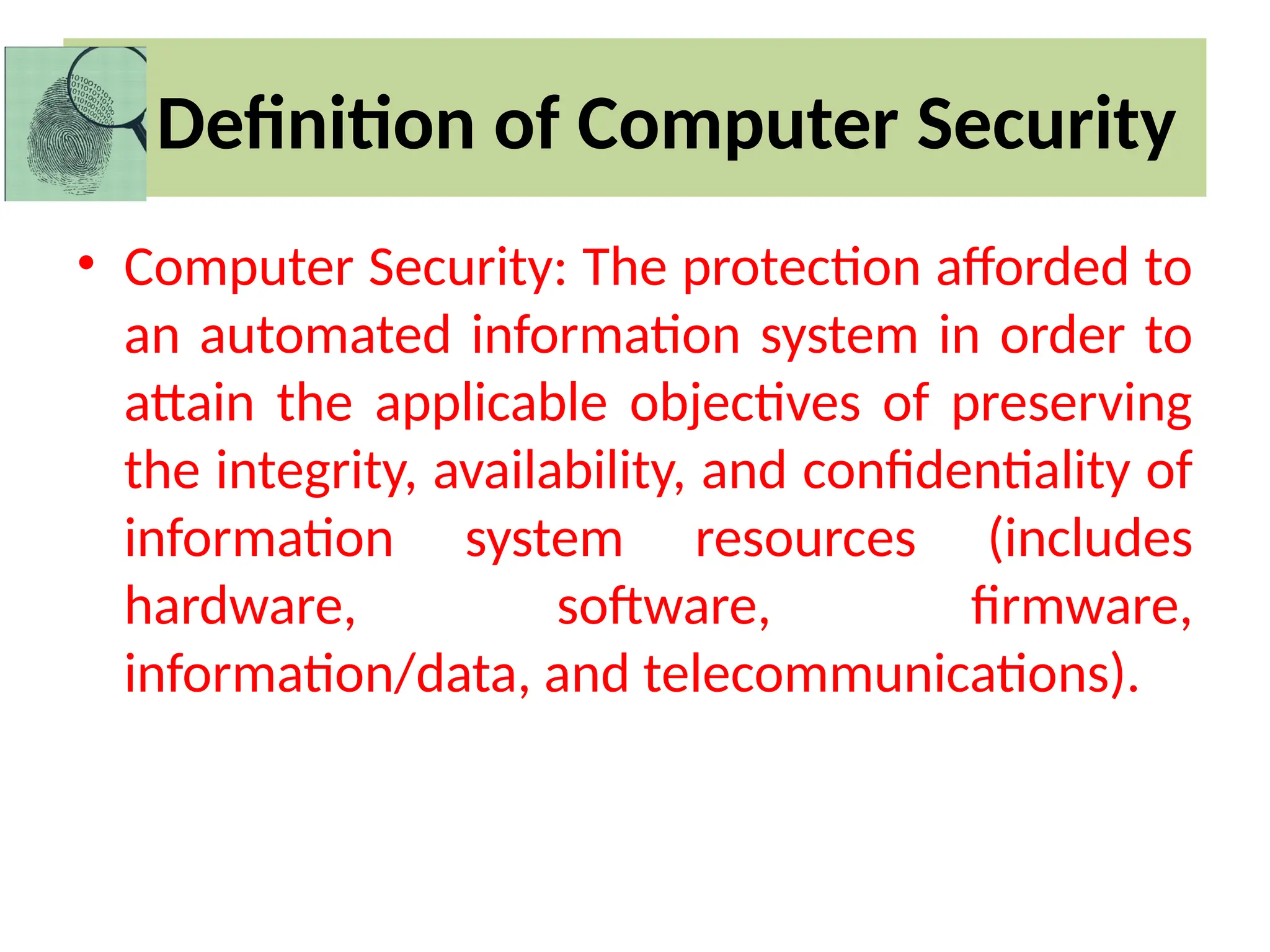 Definition of Computer Security

• Computer Security: The protection afforded to an automated information system in order to attain the applicable objectives of preserving the integrity, availability, and confidentiality of information system resources (includes hardware, software, firmware, information/data, and telecommunications).